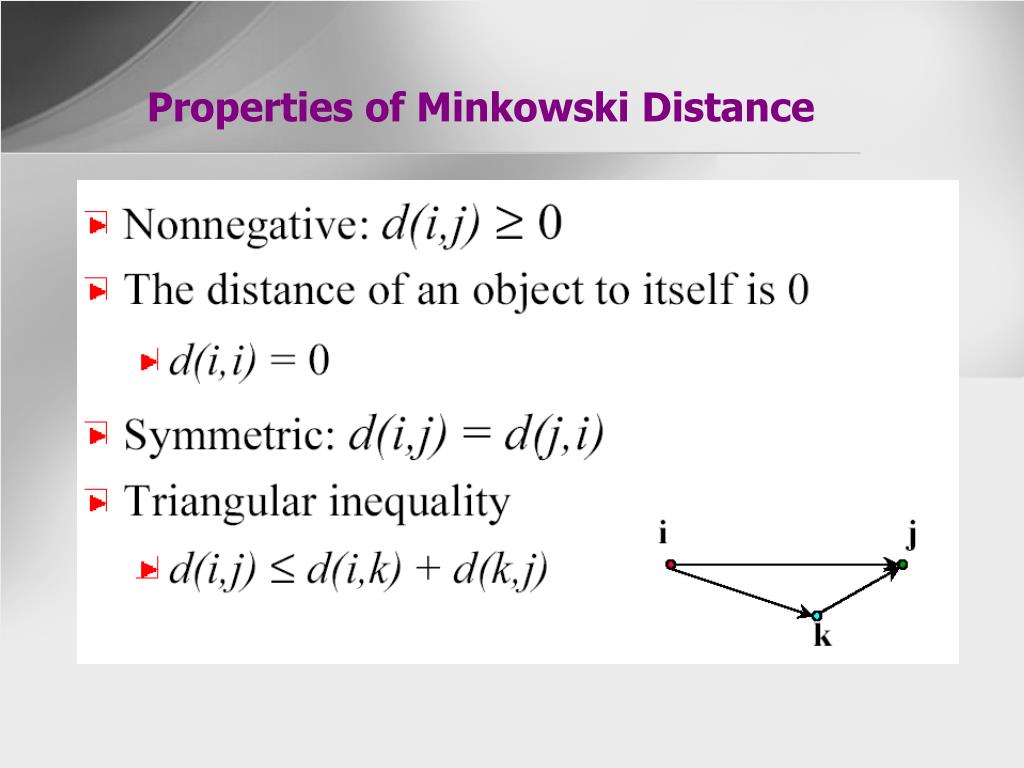 Properties of Minkowski Distance

Nonnegative: $d(i,j) \geq 0$

The distance of an object to itself is 0

$d(i,i) = 0$

Symmetric: $d(i,j) = d(j,i)$

Triangular inequality

$d(i,j) \leq d(i,k) + d(k,j)$

i

j

k